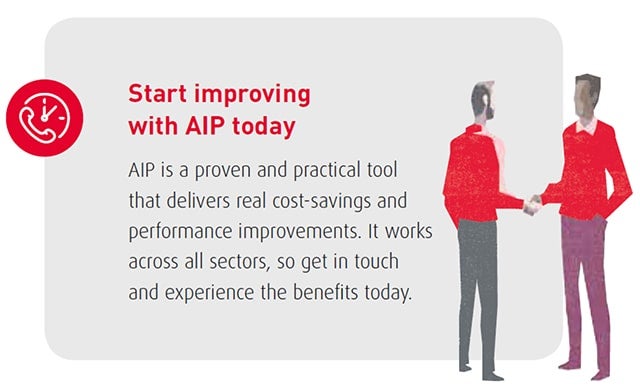 Start improving with AIP today

AIP is a proven and practical tool that delivers real cost-savings and performance improvements. It works across all sectors, so get in touch and experience the benefits today.